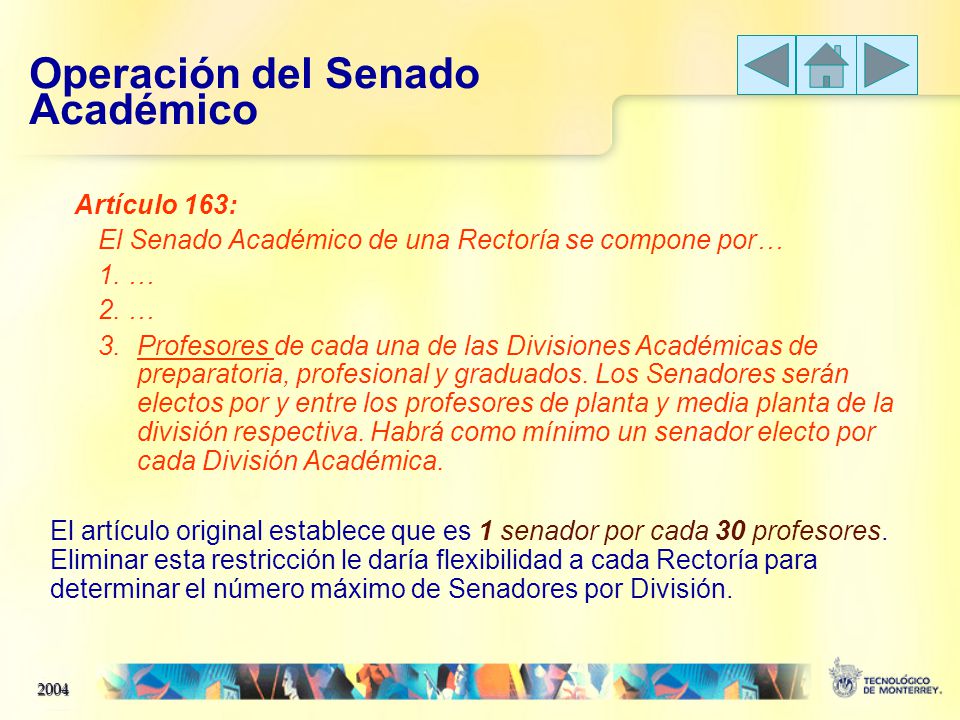 Operación del Senado Académico

Artículo 163:

El Senado Académico de una Rectoría se compone por…

1. …

2. …

3. Profesores de cada una de las Divisiones Académicas de preparatoria, profesional y graduados. Los Senadores serán electos por y entre los profesores de planta y media planta de la división respectiva. Habrá como mínimo un senador electo por cada División Académica.

El artículo original establece que es 1 senador por cada 30 profesores. Eliminar esta restricción le daría flexibilidad a cada Rectoría para determinar el número máximo de Senadores por División.

2004

TECNOLÓGICO DE MONTERREY.